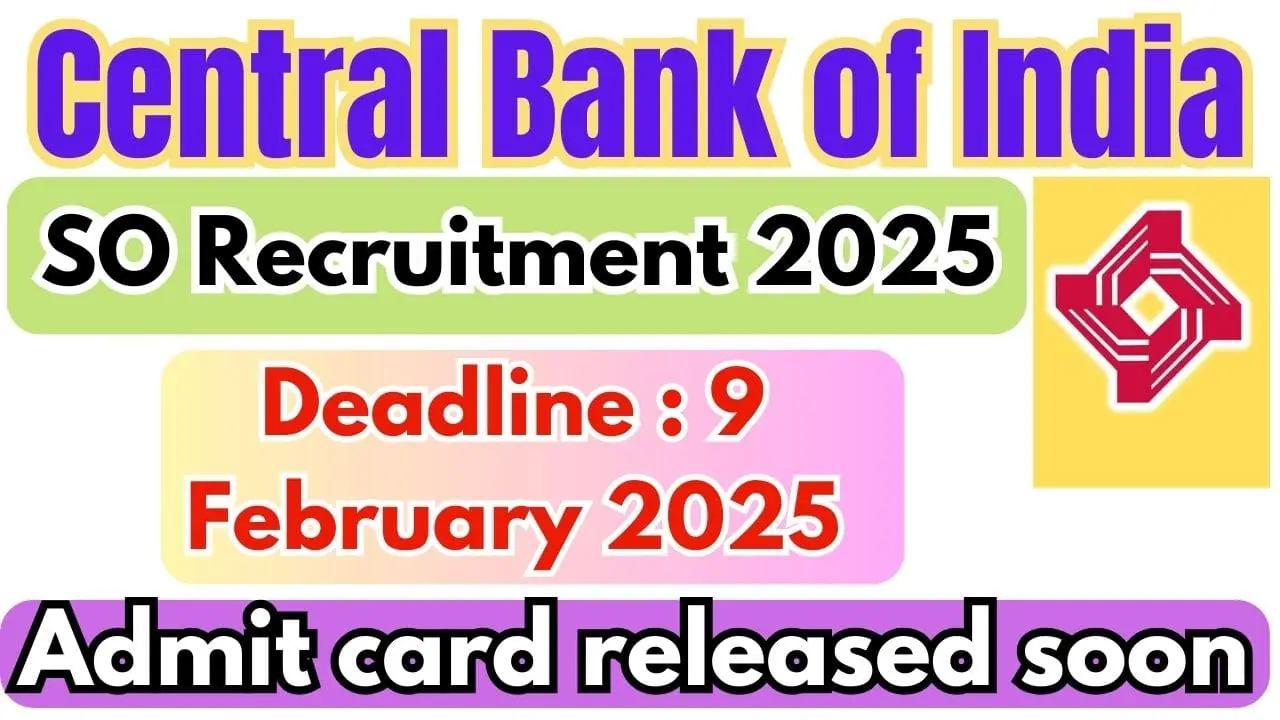 Central Bank of India

SO Recruitment 2025

Deadline : 9 February 2025

Admit card released soon